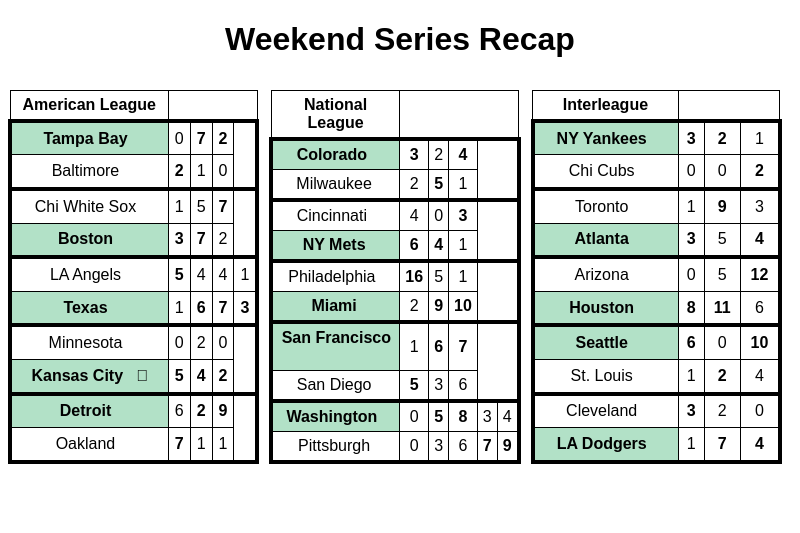 Weekend Series Recap

| American League | | | | |
|---|---|---|---|---|
| Tampa Bay | 0 | 7 | 2 | |
| Baltimore | 2 | 1 | 0 | |
| Chi White Sox | 1 | 5 | 7 | |
| Boston | 3 | 7 | 2 | |
| LA Angels | 5 | 4 | 4 | 1 |
| Texas | 1 | 6 | 7 | 3 |
| Minnesota | 0 | 2 | 0 | |
| Kansas City □ | 5 | 4 | 2 | |
| Detroit | 6 | 2 | 9 | |
| Oakland | 7 | 1 | 1 | |

| National League | | | | | |
|---|---|---|---|---|---|
| Colorado | 3 | 2 | 4 | | |
| Milwaukee | 2 | 5 | 1 | | |
| Cincinnati | 4 | 0 | 3 | | |
| NY Mets | 6 | 4 | 1 | | |
| Philadelphia | 16 | 5 | 1 | | |
| Miami | 2 | 9 | 10 | | |
| San Francisco | 1 | 6 | 7 | | |
| San Diego | 5 | 3 | 6 | | |
| Washington | 0 | 5 | 8 | 3 | 4 |
| Pittsburgh | 0 | 3 | 6 | 7 | 9 |

| Interleague | | | |
|---|---|---|---|
| NY Yankees | 3 | 2 | 1 |
| Chi Cubs | 0 | 0 | 2 |
| Toronto | 1 | 9 | 3 |
| Atlanta | 3 | 5 | 4 |
| Arizona | 0 | 5 | 12 |
| Houston | 8 | 11 | 6 |
| Seattle | 6 | 0 | 10 |
| St. Louis | 1 | 2 | 4 |
| Cleveland | 3 | 2 | 0 |
| LA Dodgers | 1 | 7 | 4 |